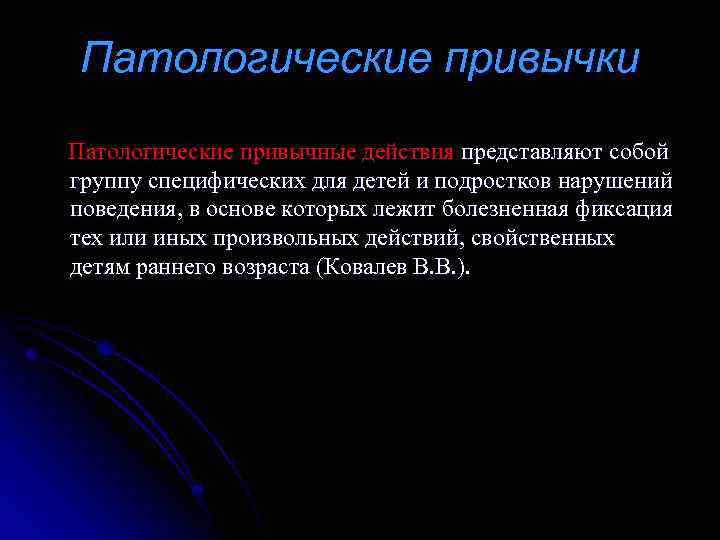 Патологические привычки

Патологические привычные действия представляют собой группу специфических для детей и подростков нарушений поведения, в основе которых лежит болезненная фиксация тех или иных произвольных действий, свойственных детям раннего возраста (Ковалев В.В.).